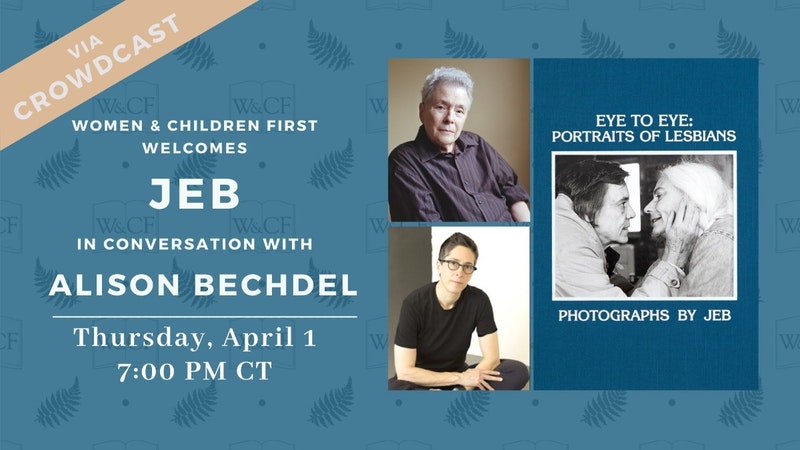 VIA CROWDCAST

WOMEN & CHILDREN FIRST WELCOMES

JEB

IN CONVERSATION WITH

ALISON BECHDEL

Thursday, April 1
7:00 PM CT

EYE TO EYE:
PORTRAITS OF LESBIANS

PHOTOGRAPHS BY JEB